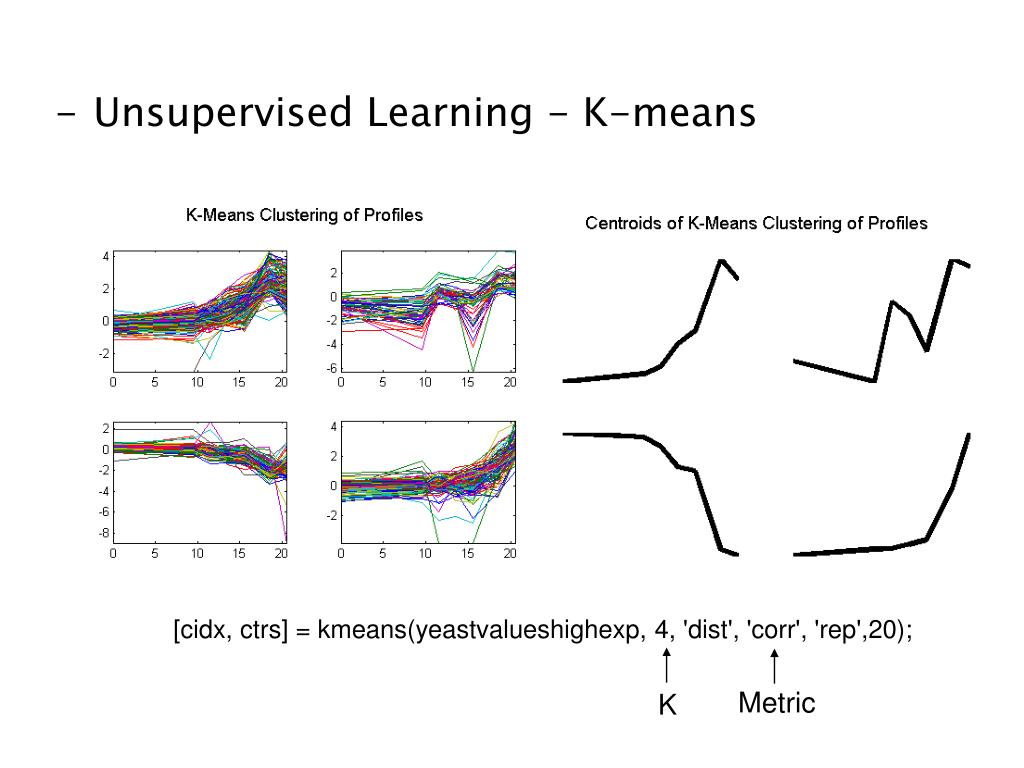 - Unsupervised Learning - K-means

K-Means Clustering of Profiles

4
2
0
-2
0 5 10 15 20

2
0
-2
-4
-6
0 5 10 15 20

2
0
-2
-4
-6
-8
0 5 10 15 20

4
2
0
-2
0 5 10 15 20

Centroids of K-Means Clustering of Profiles

[cidx, ctrs] = kmeans(yeastvalueshighexp, 4, 'dist', 'corr', 'rep',20);

K Metric